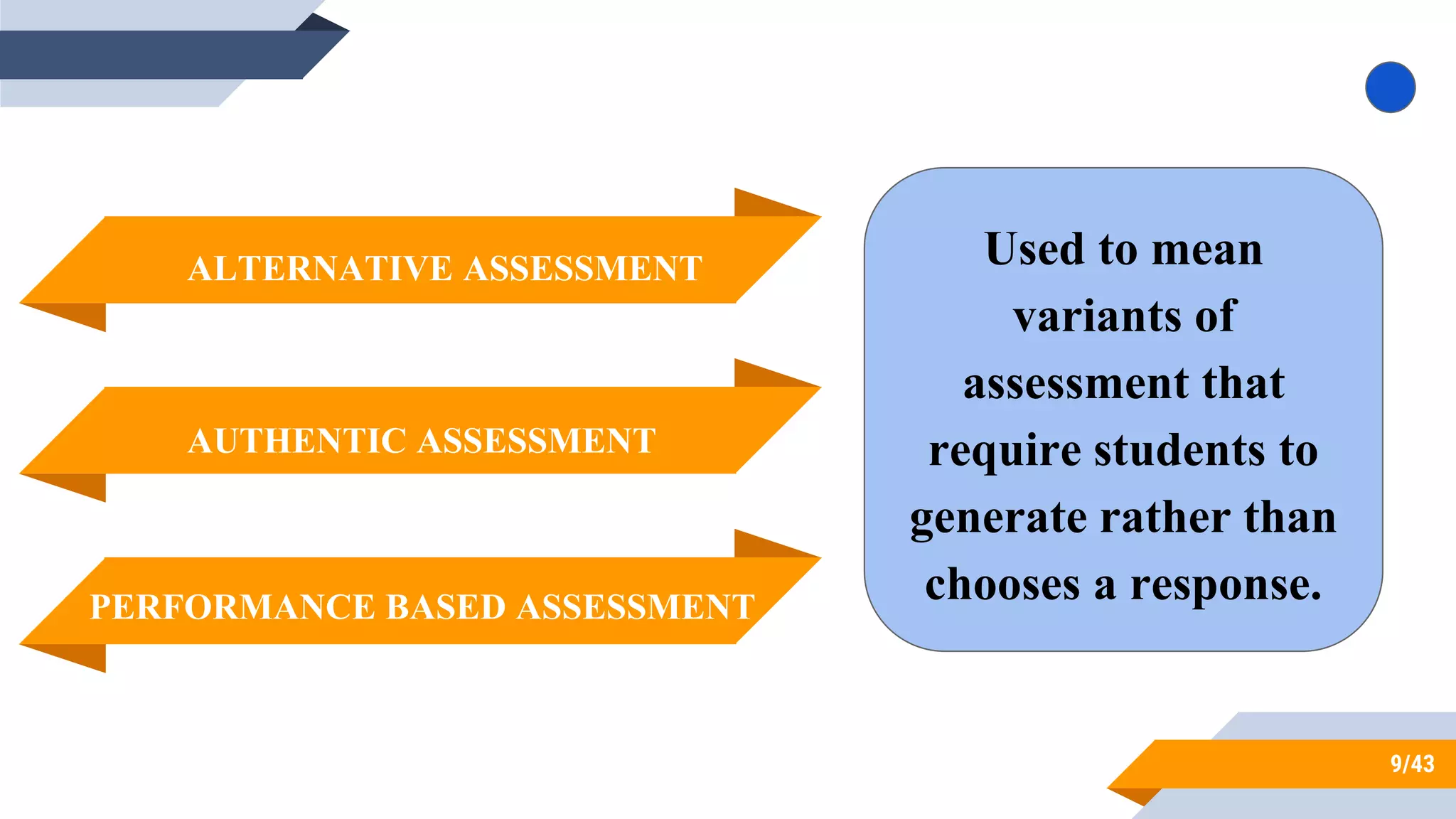 ALTERNATIVE ASSESSMENT

AUTHENTIC ASSESSMENT

PERFORMANCE BASED ASSESSMENT

Used to mean variants of assessment that require students to generate rather than chooses a response.

9/43